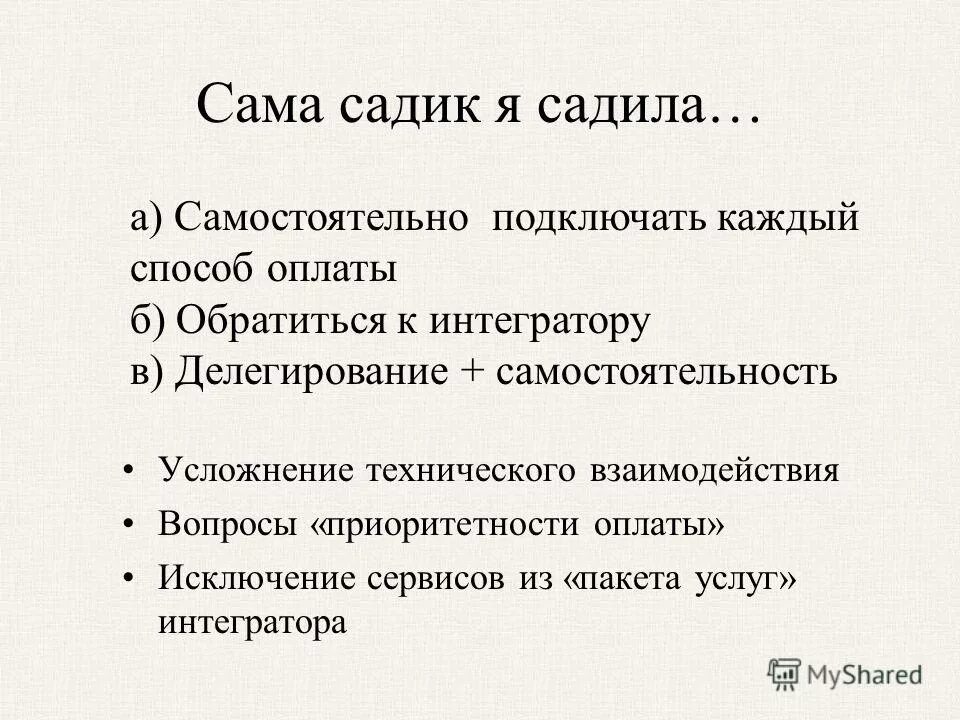 Сама садик я садила…

а) Самостоятельно подключать каждый способ оплаты
б) Обратиться к интегратору
в) Делегирование + самостоятельность

• Усложнение технического взаимодействия
• Вопросы «приоритетности оплаты»
• Исключение сервисов из «пакета услуг» интегратора

MyShared